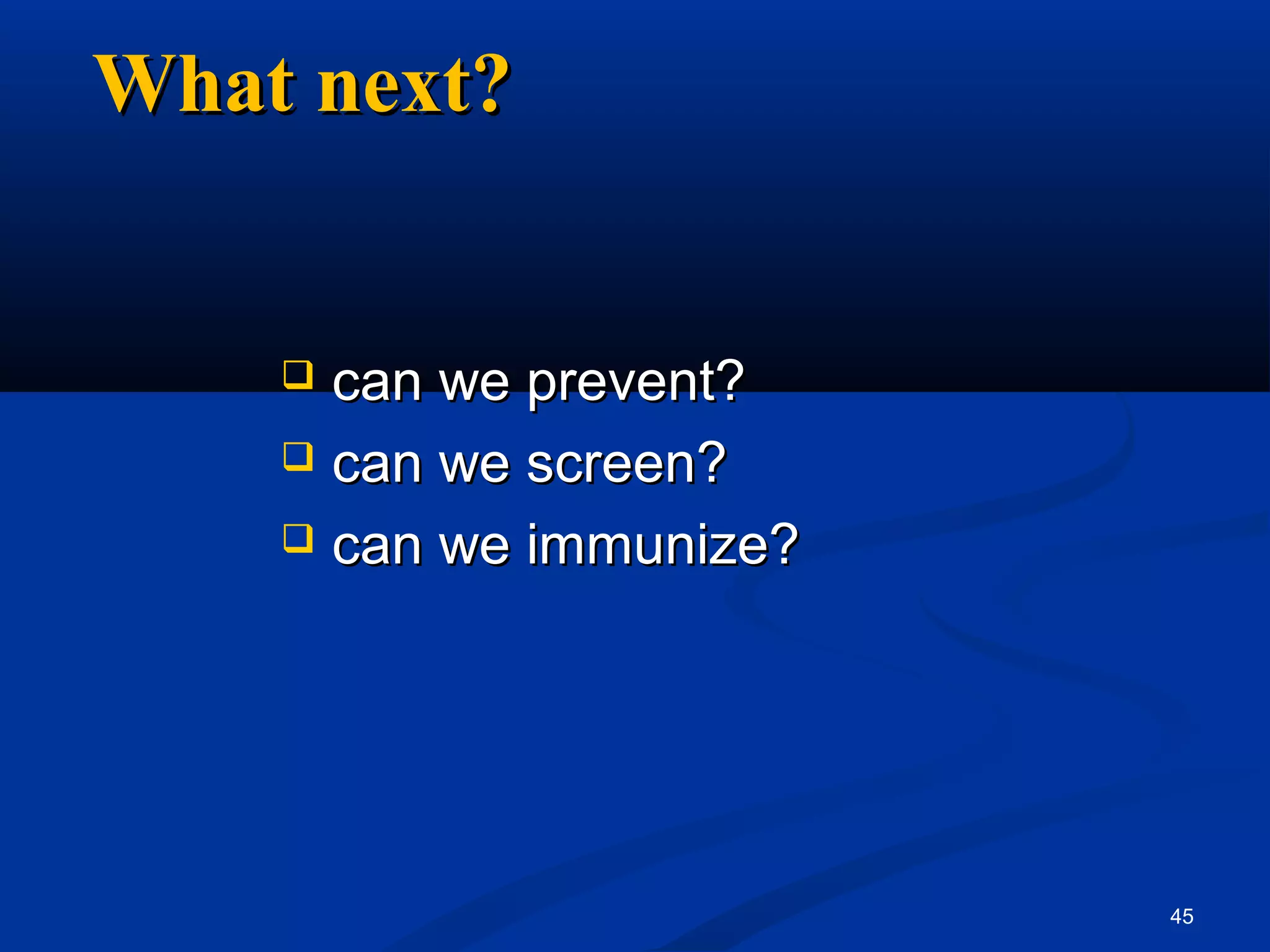 What next?

❑ can we prevent?
❑ can we screen?
❑ can we immunize?

45